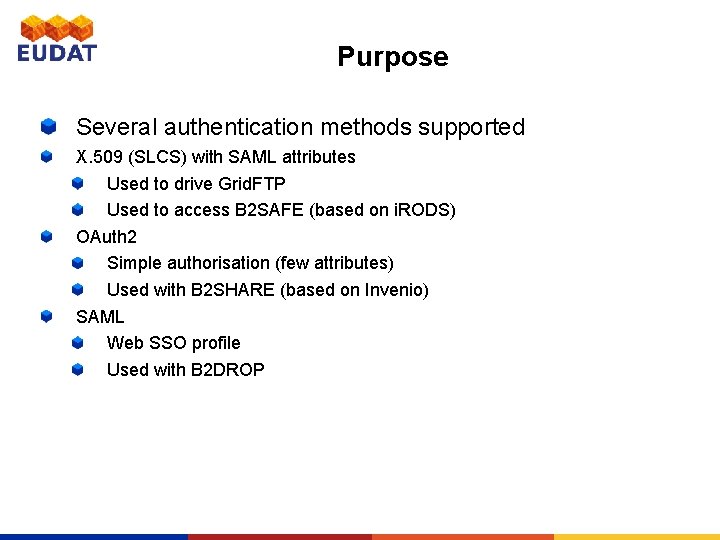 EUDAT

Purpose

Several authentication methods supported

X.509 (SLCS) with SAML attributes

Used to drive GridFTP

Used to access B2SAFE (based on iRODS)

OAuth2

Simple authorisation (few attributes)

Used with B2SHARE (based on Invenio)

SAML

Web SSO profile

Used with B2DROP